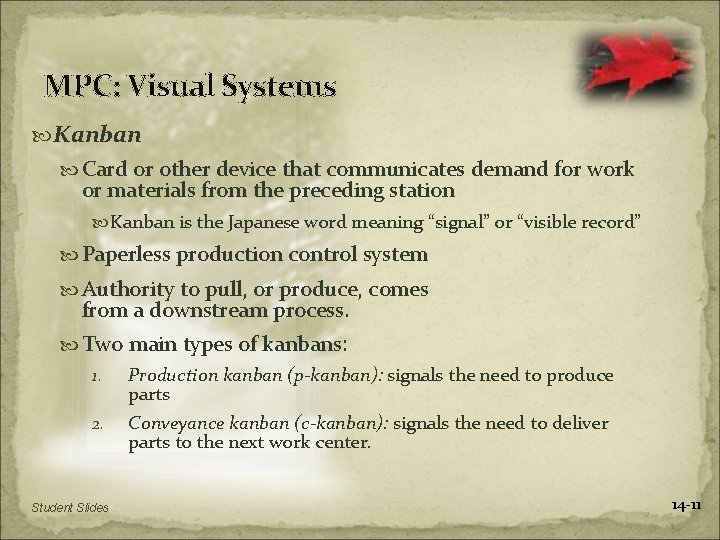 MPC: Visual Systems

Kanban

Card or other device that communicates demand for work or materials from the preceding station

Kanban is the Japanese word meaning “signal” or “visible record”

Paperless production control system

Authority to pull, or produce, comes from a downstream process.

Two main types of kanbans:

1. Production kanban (p-kanban): signals the need to produce parts

2. Conveyance kanban (c-kanban): signals the need to deliver parts to the next work center.

Student Slides

14-11